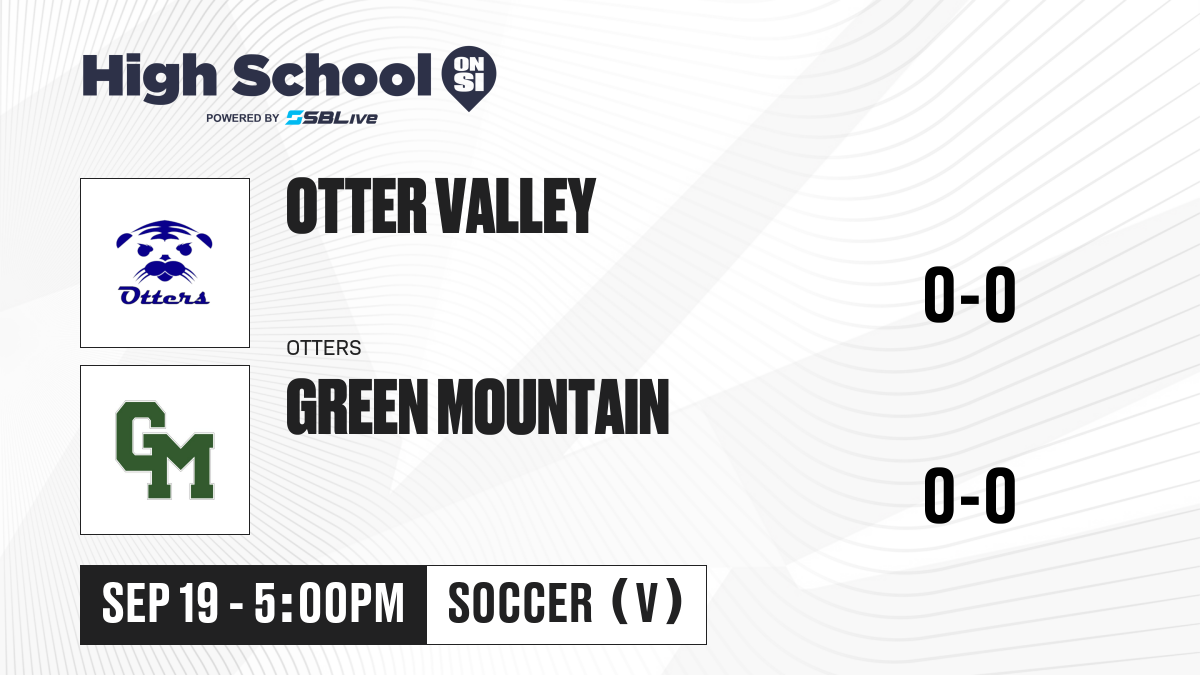 High School ON SI
POWERED BY SBLive

Otters

OTTER VALLEY

0-0

OTTERS

GM

GREEN MOUNTAIN

0-0

SEP 19 - 5:00PM

SOCCER (V)